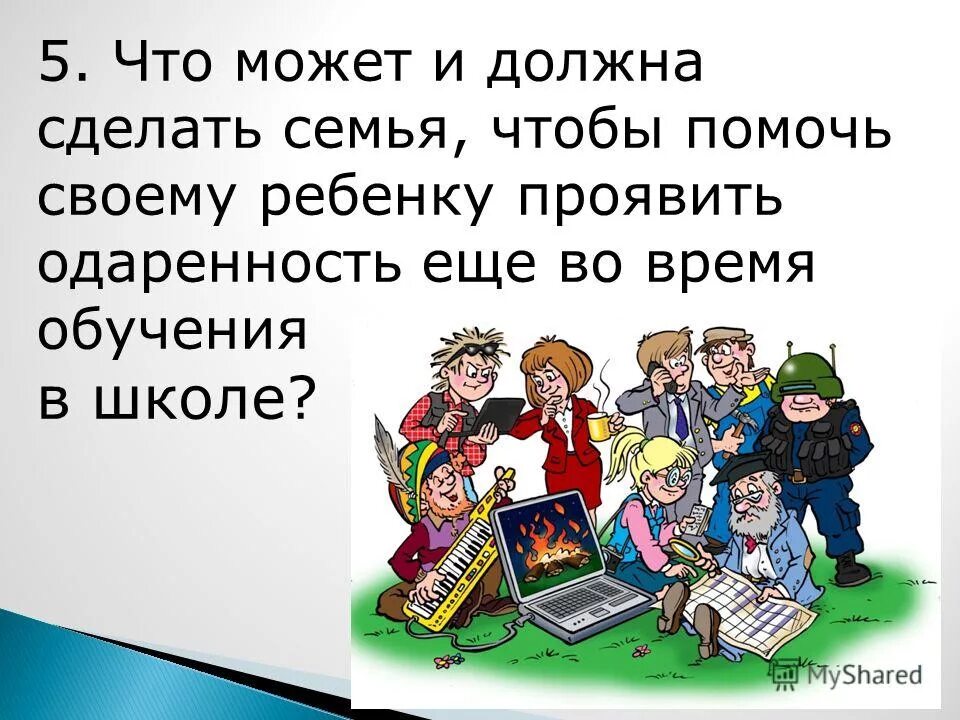 5. Что может и должна сделать семья, чтобы помочь своему ребенку проявить одаренность еще во время обучения в школе?

MyShared